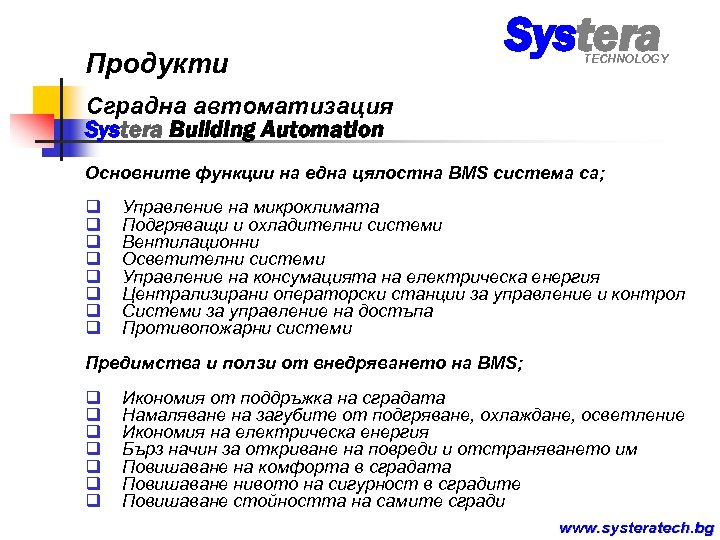 Systera TECHNOLOGY

Продукти

Сградна автоматизация
Systera Building Automation

Основните функции на една цялостна BMS система са;

❑ Управление на микроклимата
❑ Подгряващи и охладителни системи
❑ Вентилационни
❑ Осветителни системи
❑ Управление на консумацията на електрическа енергия
❑ Централизирани операторски станции за управление и контрол
❑ Системи за управление на достъпа
❑ Противопожарни системи

Предимства и ползи от внедряването на BMS;

❑ Икономия от поддръжка на сградата
❑ Намаляване на загубите от подгряване, охлаждане, осветление
❑ Икономия на електрическа енергия
❑ Бърз начин за откриване на повреди и отстраняването им
❑ Повишаване на комфорта в сградата
❑ Повишаване нивото на сигурност в сградите
❑ Повишаване стойността на самите сгради

www.systeratech.bg